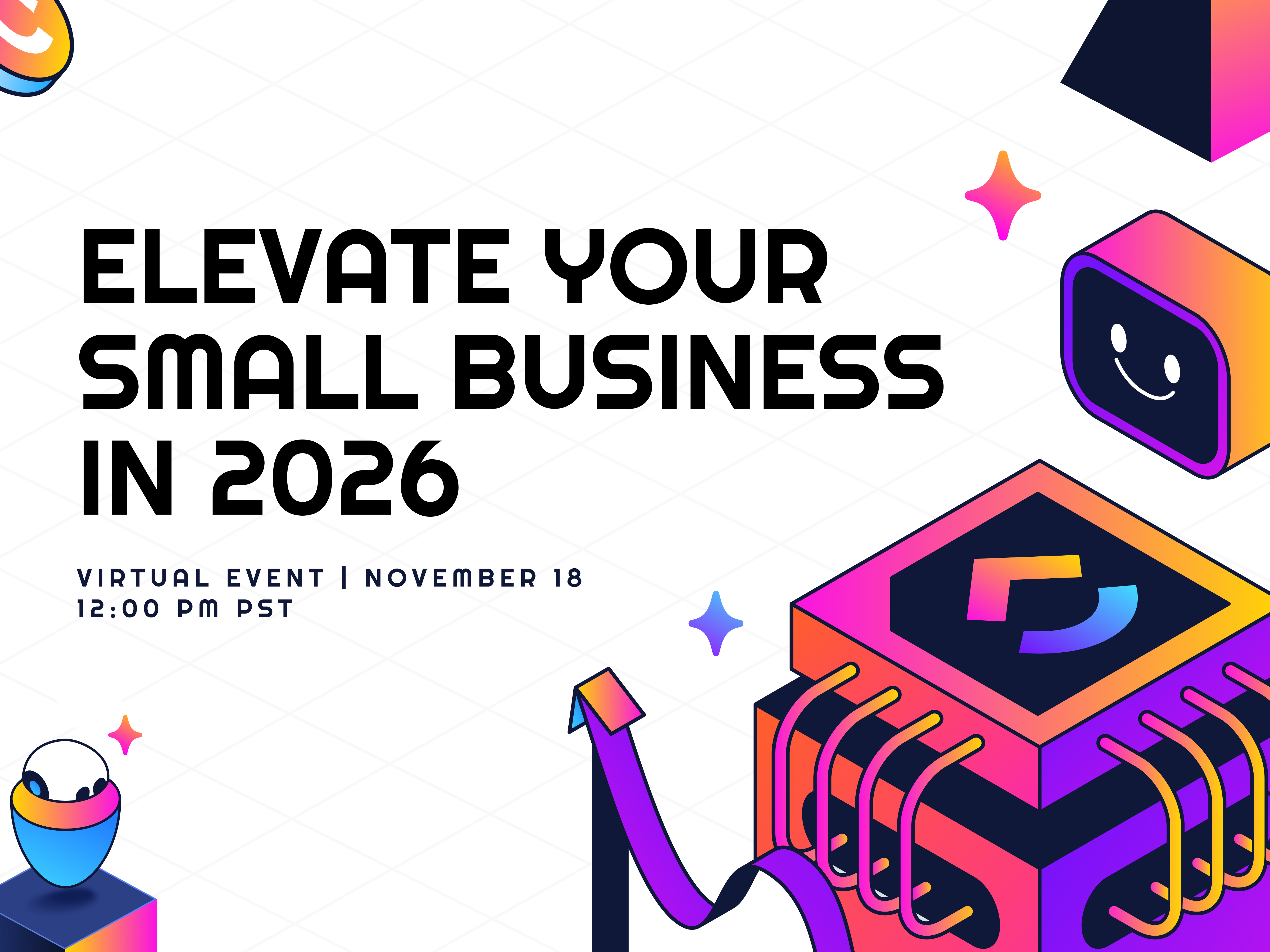 ELEVATE YOUR SMALL BUSINESS IN 2026

VIRTUAL EVENT | NOVEMBER 18
12:00 PM PST